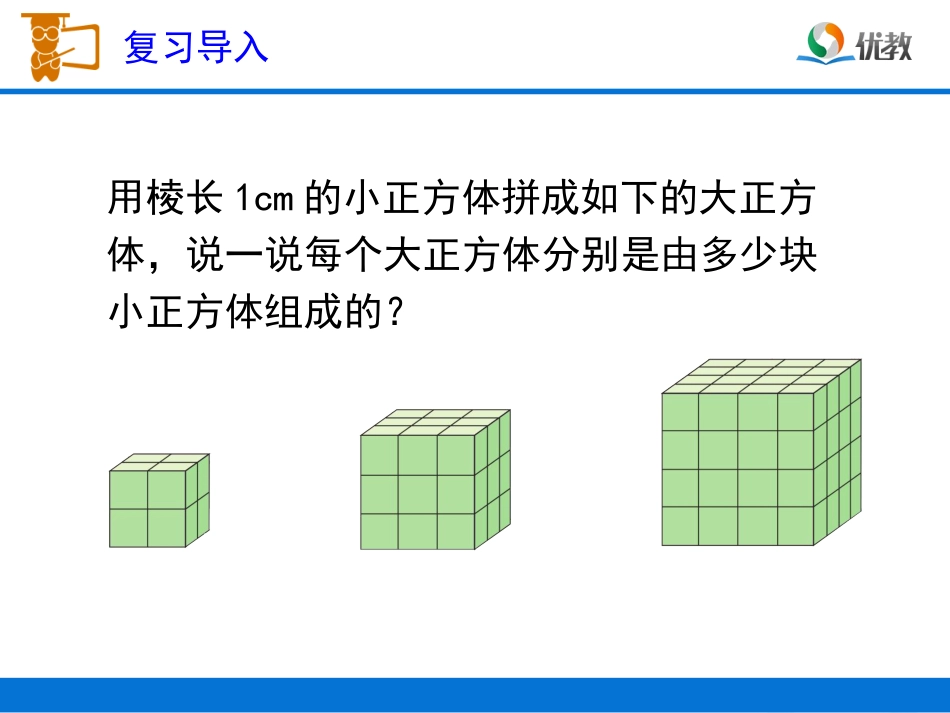 复习导入

优教

用棱长 1cm 的小正方体拼成如下的大正方体，说一说每个大正方体分别是由多少块小正方体组成的？